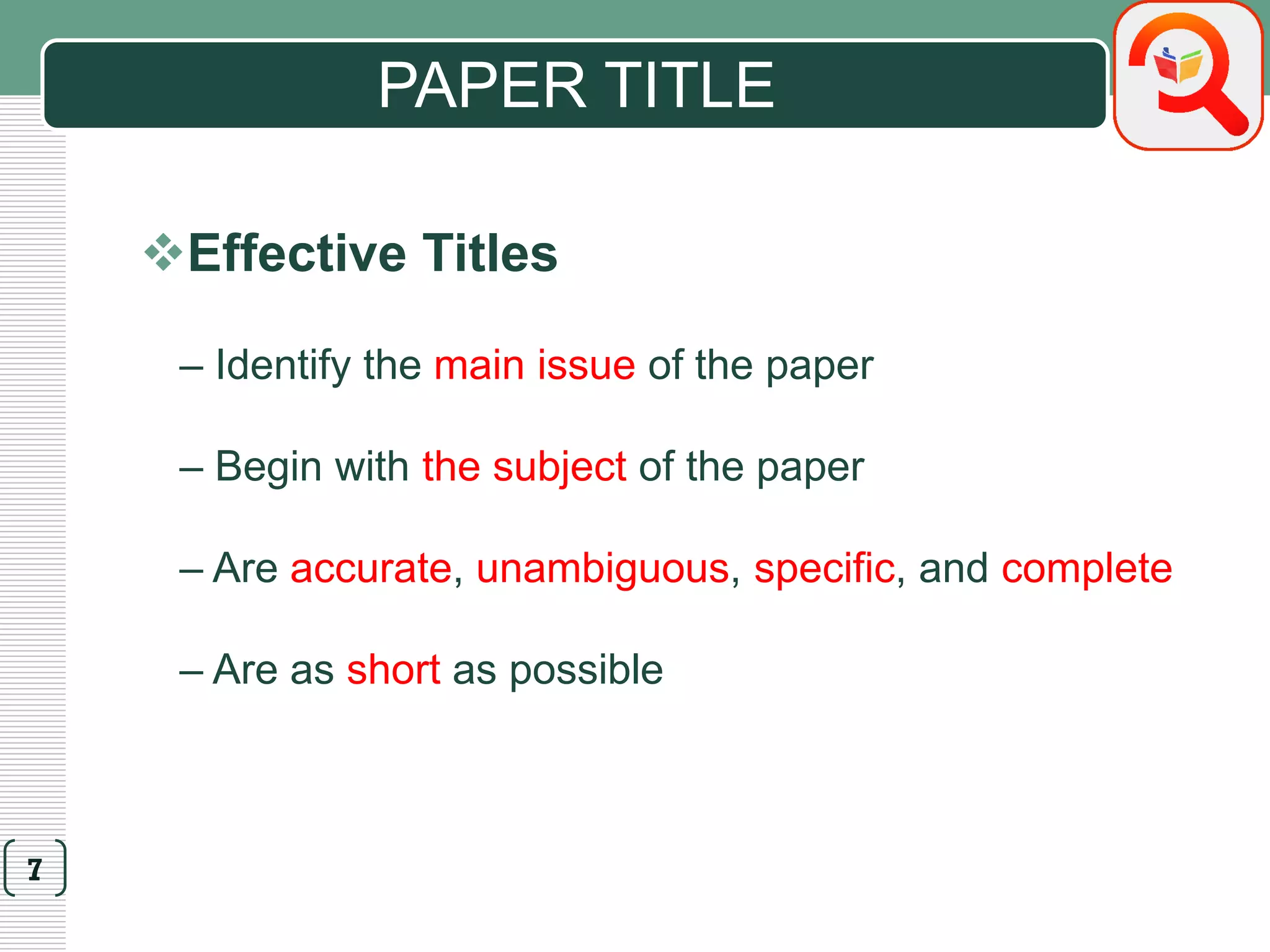 PAPER TITLE

❖Effective Titles

– Identify the main issue of the paper

– Begin with the subject of the paper

– Are accurate, unambiguous, specific, and complete

– Are as short as possible

7